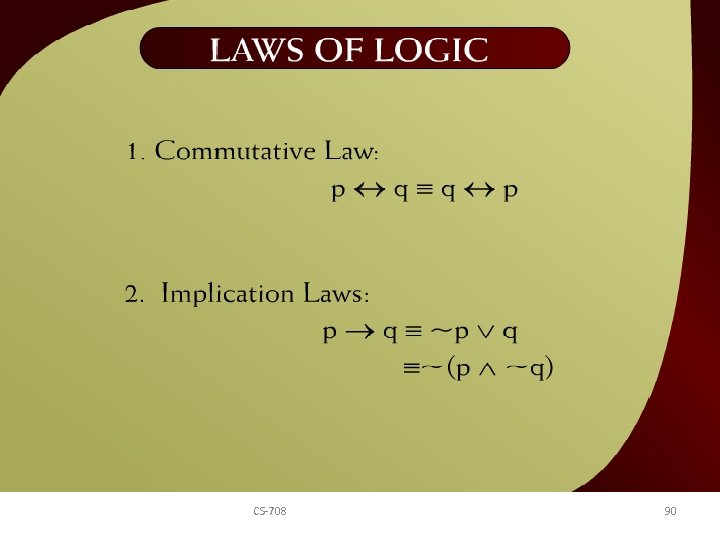 LAWS OF LOGIC

1. Commutative Law:

$p \leftrightarrow q \equiv q \leftrightarrow p$

2. Implication Laws:

$p \rightarrow q \equiv \sim p \vee q$

$\equiv \sim (p \wedge \sim q)$

CS-708

90